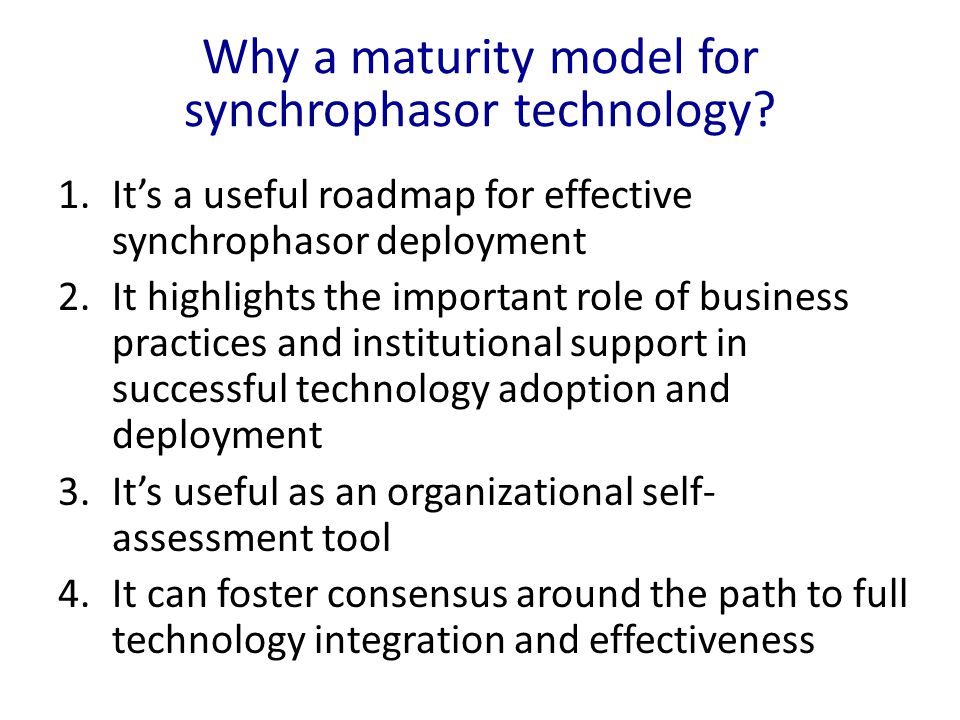 Why a maturity model for synchrophasor technology?

1. It’s a useful roadmap for effective synchrophasor deployment
2. It highlights the important role of business practices and institutional support in successful technology adoption and deployment
3. It’s useful as an organizational self-assessment tool
4. It can foster consensus around the path to full technology integration and effectiveness